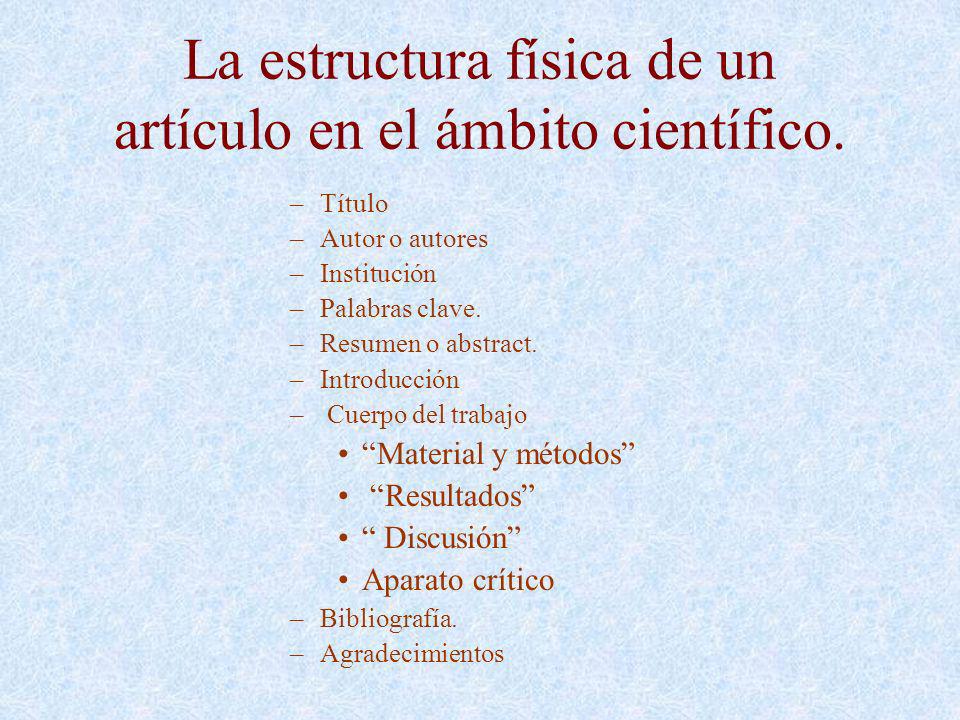 La estructura física de un artículo en el ámbito científico.

– Título
– Autor o autores
– Institución
– Palabras clave.
– Resumen o abstract.
– Introducción
– Cuerpo del trabajo
• “Material y métodos”
• “Resultados”
• “ Discusión”
• Aparato crítico
– Bibliografía.
– Agradecimientos